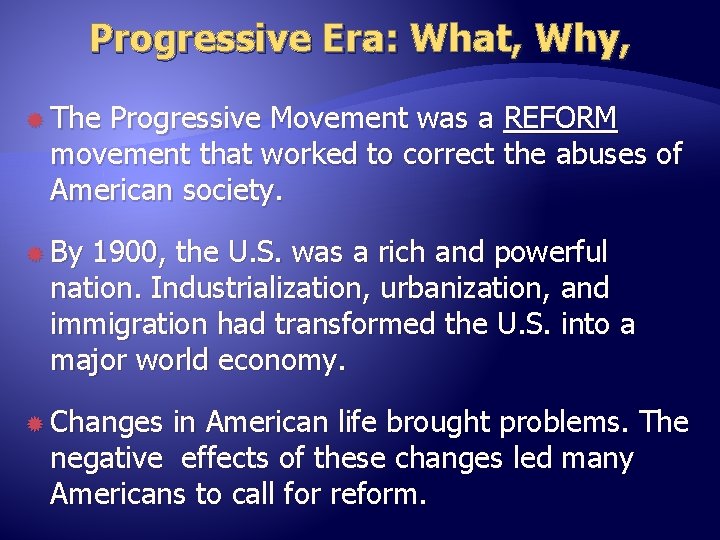 Progressive Era: What, Why,

The Progressive Movement was a REFORM movement that worked to correct the abuses of American society.

By 1900, the U.S. was a rich and powerful nation. Industrialization, urbanization, and immigration had transformed the U.S. into a major world economy.

Changes in American life brought problems. The negative effects of these changes led many Americans to call for reform.